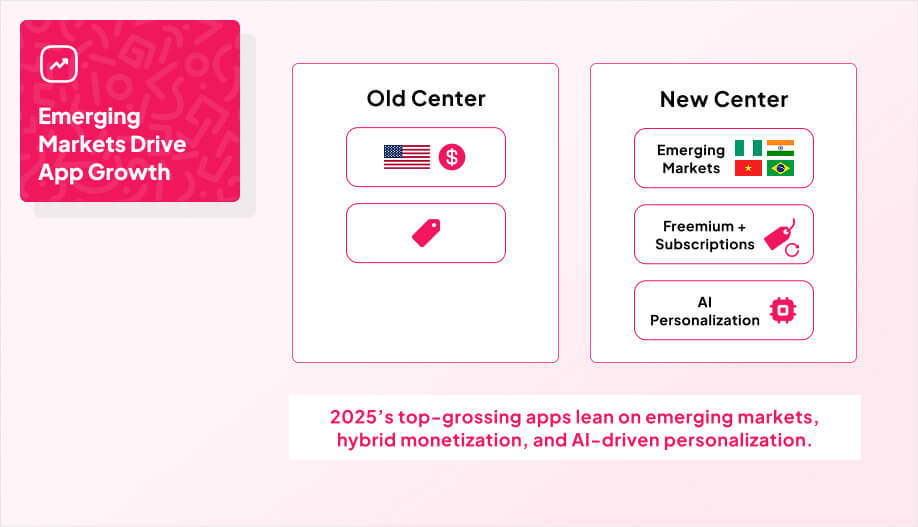 Emerging Markets Drive App Growth

Old Center

$

New Center

Emerging Markets

Freemium + Subscriptions

AI Personalization

2025's top-grossing apps lean on emerging markets, hybrid monetization, and AI-driven personalization.